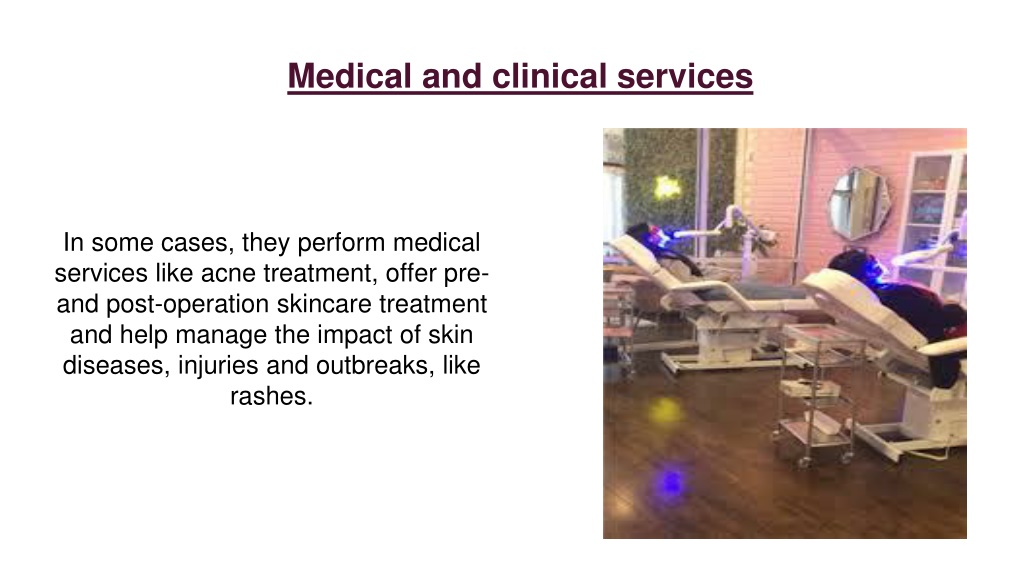 Medical and clinical services

In some cases, they perform medical services like acne treatment, offer pre- and post-operation skincare treatment and help manage the impact of skin diseases, injuries and outbreaks, like rashes.